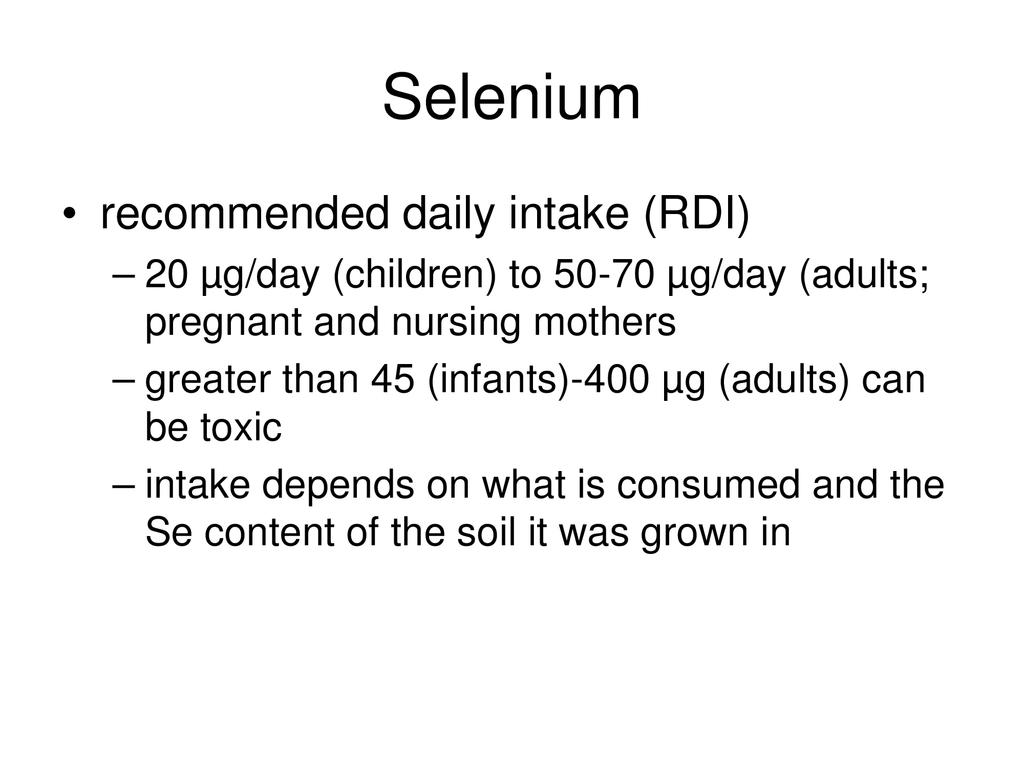 Selenium

• recommended daily intake (RDI)
– 20 µg/day (children) to 50-70 µg/day (adults; pregnant and nursing mothers
– greater than 45 (infants)-400 µg (adults) can be toxic
– intake depends on what is consumed and the Se content of the soil it was grown in